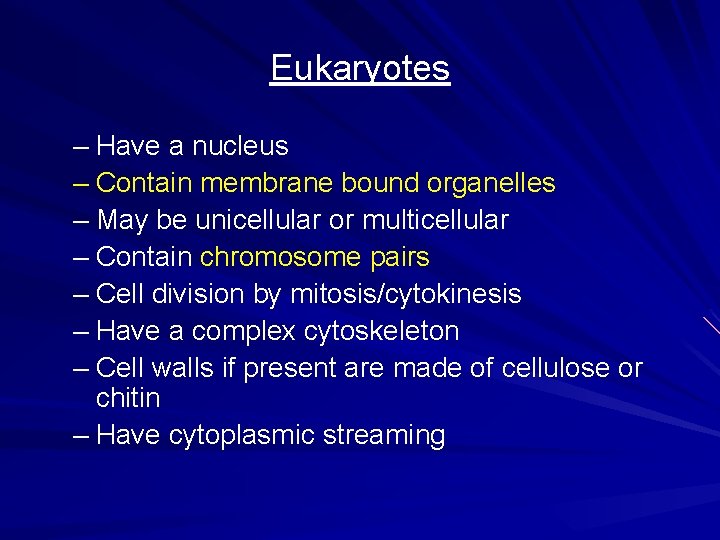 Eukaryotes

– Have a nucleus
– Contain membrane bound organelles
– May be unicellular or multicellular
– Contain chromosome pairs
– Cell division by mitosis/cytokinesis
– Have a complex cytoskeleton
– Cell walls if present are made of cellulose or chitin
– Have cytoplasmic streaming